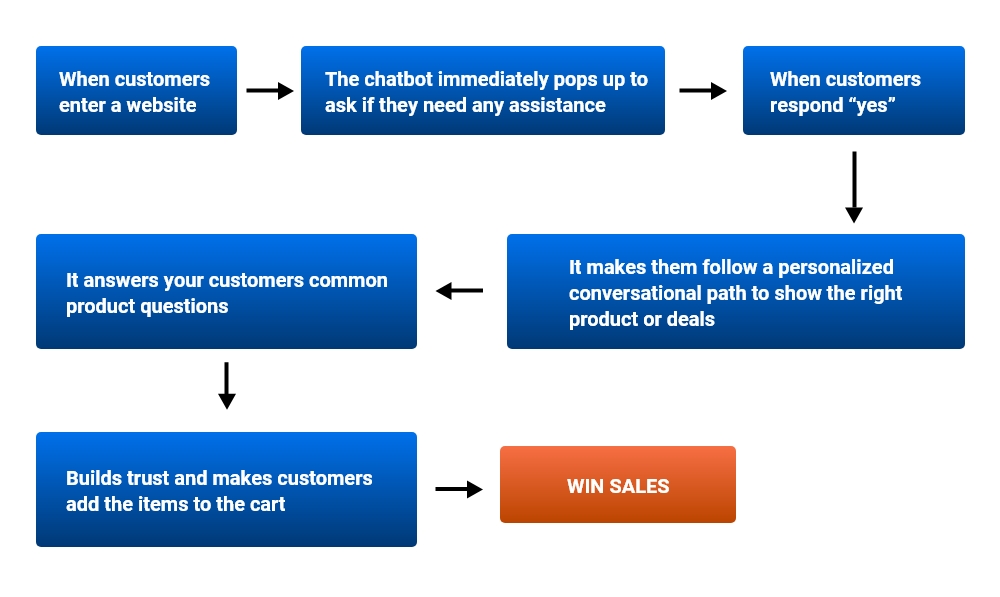 When customers enter a website

The chatbot immediately pops up to ask if they need any assistance

When customers respond “yes”

It makes them follow a personalized conversational path to show the right product or deals

It answers your customers common product questions

Builds trust and makes customers add the items to the cart

WIN SALES